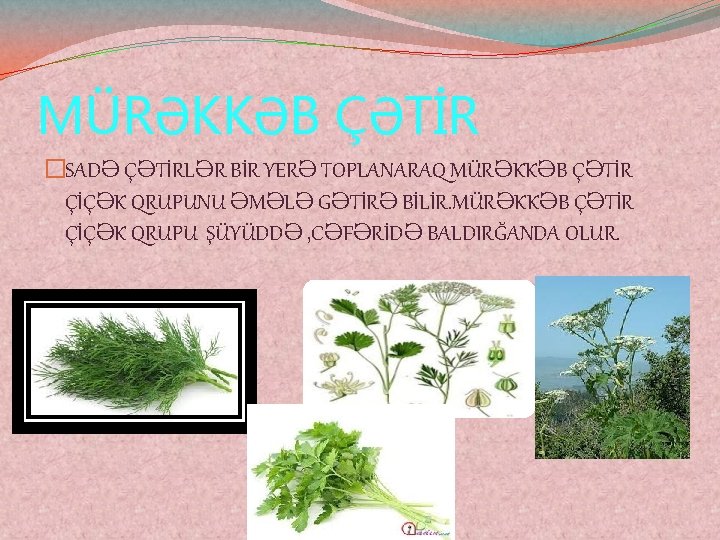 MÜRƏKKƏB ÇƏTİR

SADƏ ÇƏTİRLƏR BİR YERƏ TOPLANARAQ MÜRƏKKƏB ÇƏTİR ÇİÇƏK QRUPUNU ƏMƏLƏ GƏTİRƏ BİLİR.MÜRƏKKƏB ÇƏTİR ÇİÇƏK QRUPU ŞÜYÜDDƏ ,CƏFƏRİDƏ BALDIRĞANDA OLUR.